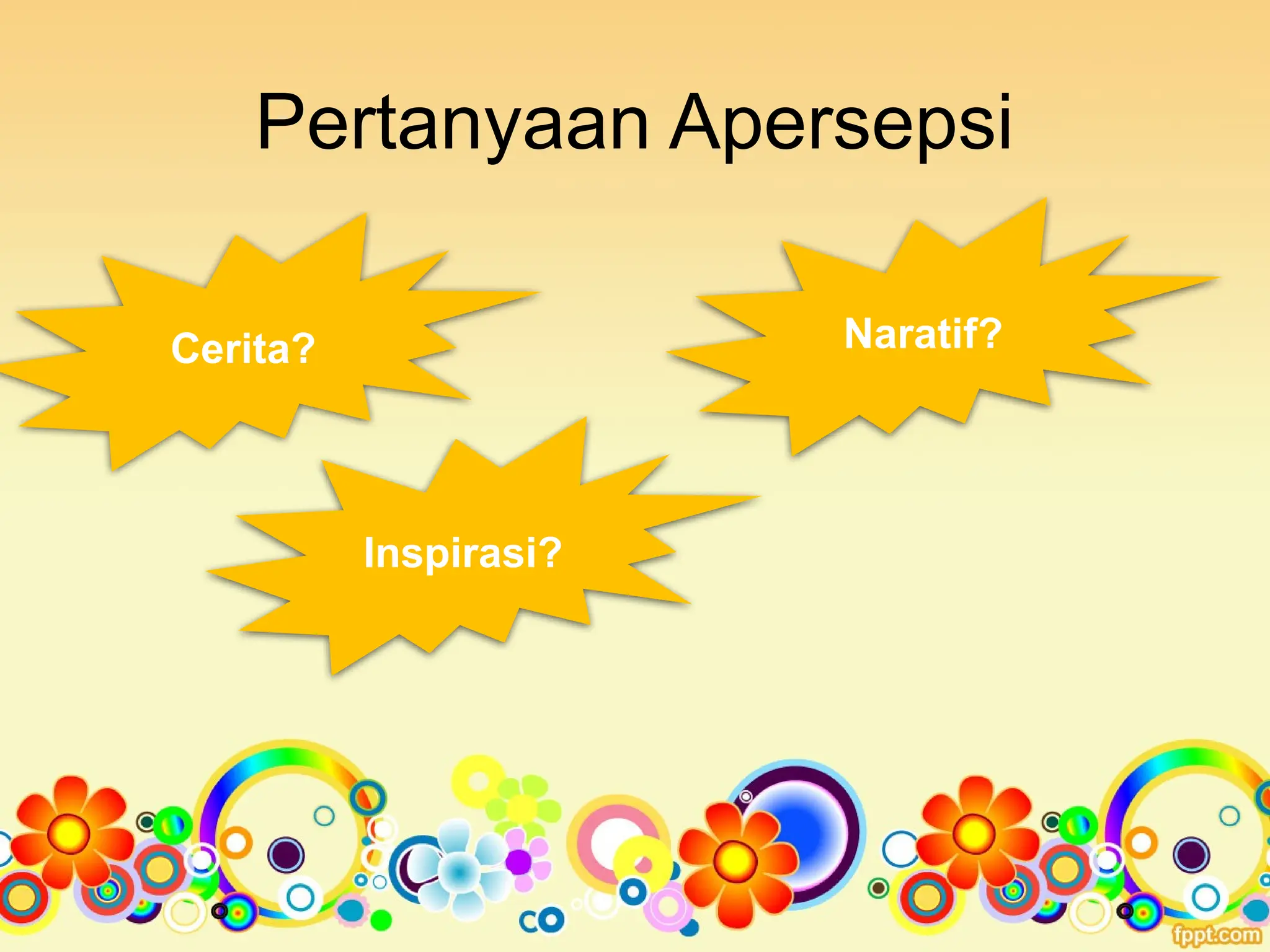 Pertanyaan Apersepsi

Cerita?

Naratif?

Inspirasi?

fppt.com